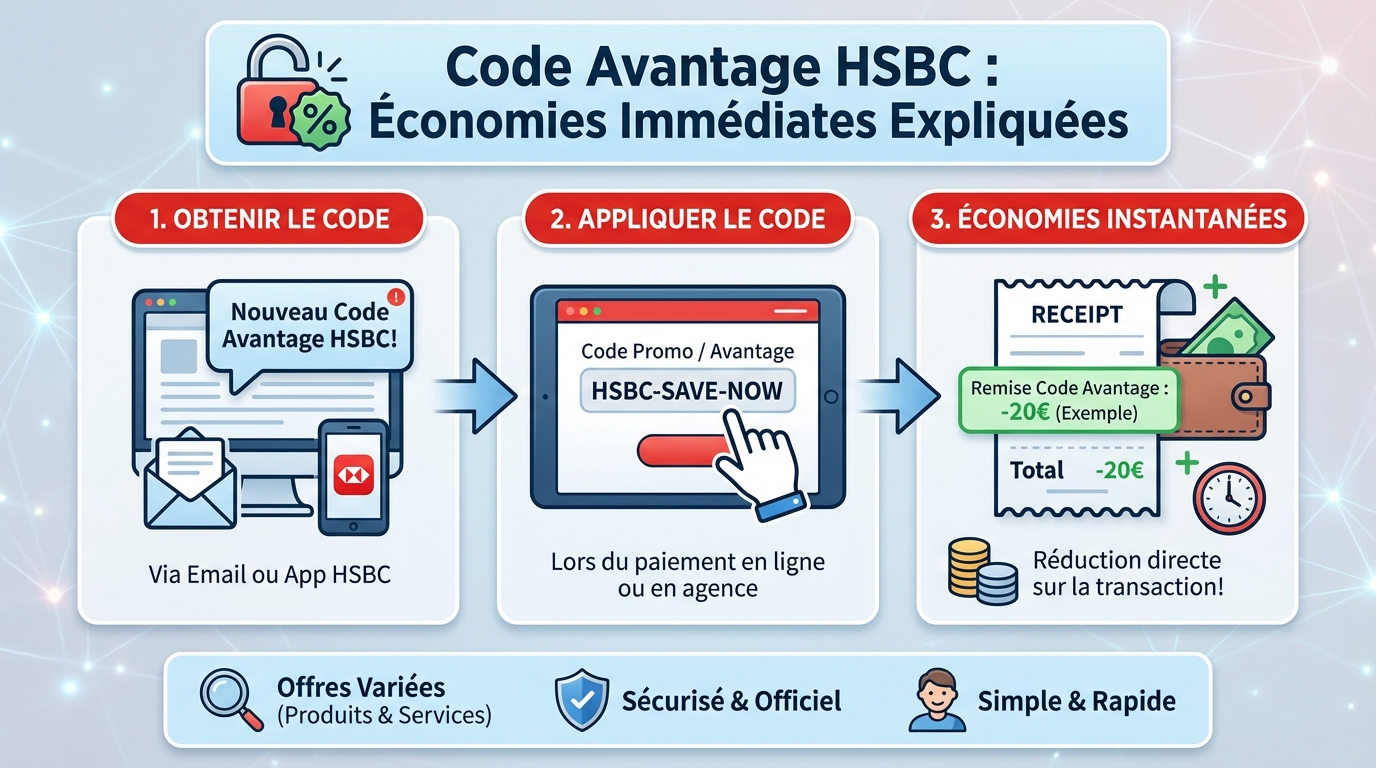 Code Avantage HSBC : Économies Immédiates Expliquées

1. OBTENIR LE CODE

Nouveau Code Avantage HSBC!

Via Email ou App HSBC

2. APPLIQUER LE CODE

Code Promo / Avantage

HSBC-SAVE-NOW

Lors du paiement en ligne ou en agence

3. ÉCONOMIES INSTANTANÉES

RECEIPT

Remise Code Avantage : -20€ (Exemple)

Total -20€

Réduction directe sur la transaction!

Offres Variées (Produits & Services)

Sécurisé & Officiel

Simple & Rapide